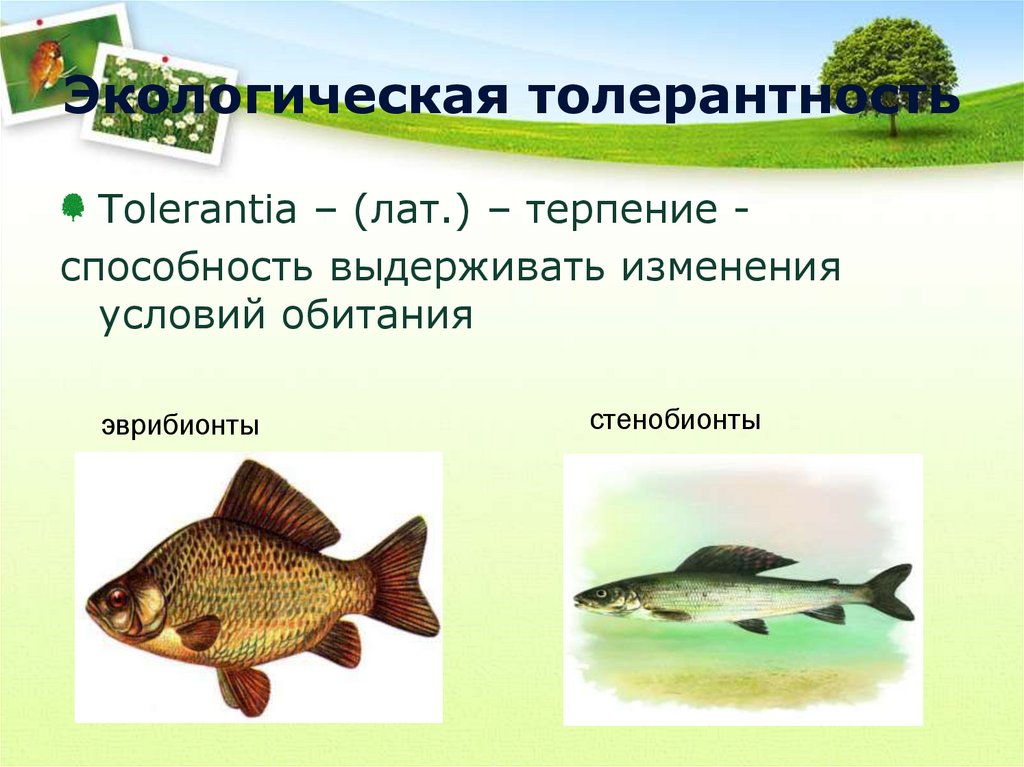 Экологическая толерантность

Tolerantia – (лат.) – терпение - способность выдерживать изменения условий обитания

эврибионты

стенобионты